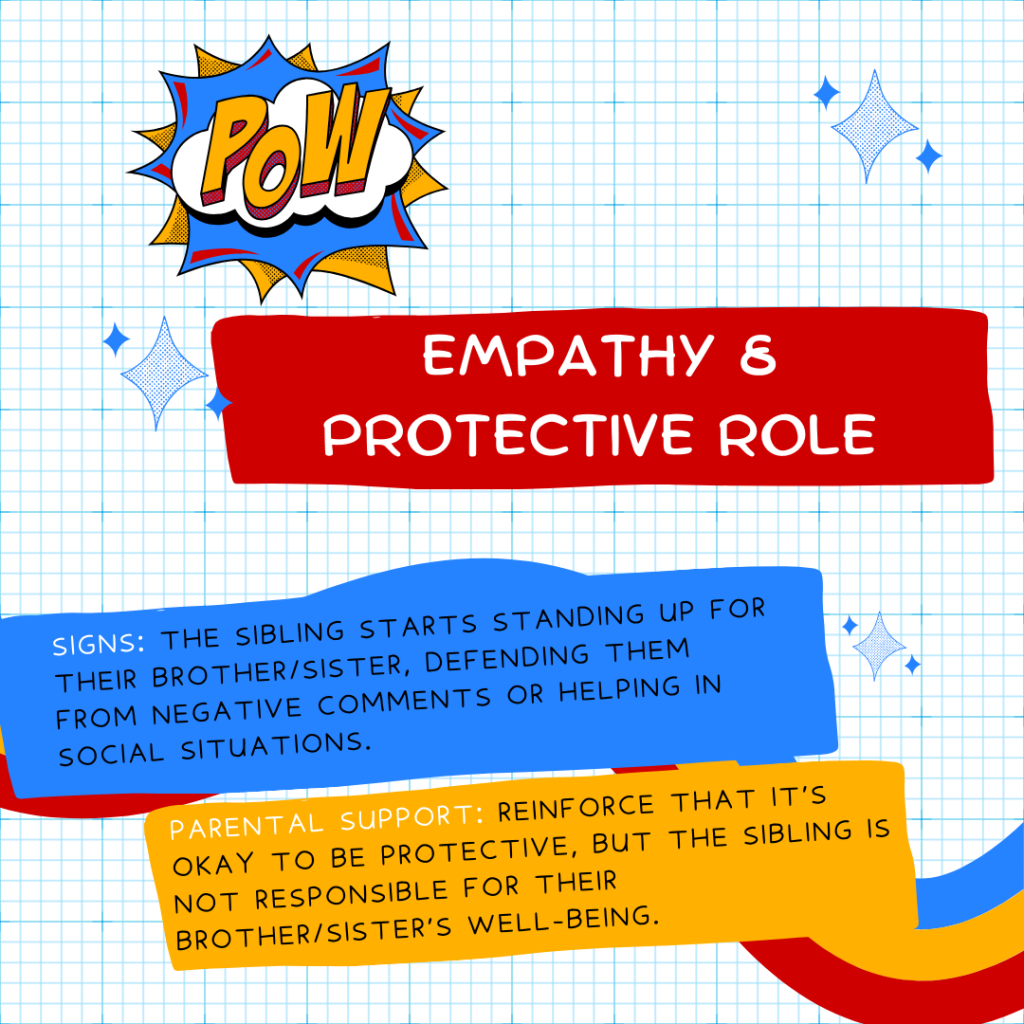 POW

EMPATHY & PROTECTIVE ROLE

SIGNS: THE SIBLING STARTS STANDING UP FOR THEIR BROTHER/SISTER, DEFENDING THEM FROM NEGATIVE COMMENTS OR HELPING IN SOCIAL SITUATIONS.

PARENTAL SUPPORT: REINFORCE THAT IT'S OKAY TO BE PROTECTIVE, BUT THE SIBLING IS NOT RESPONSIBLE FOR THEIR BROTHER/SISTER'S WELL-BEING.